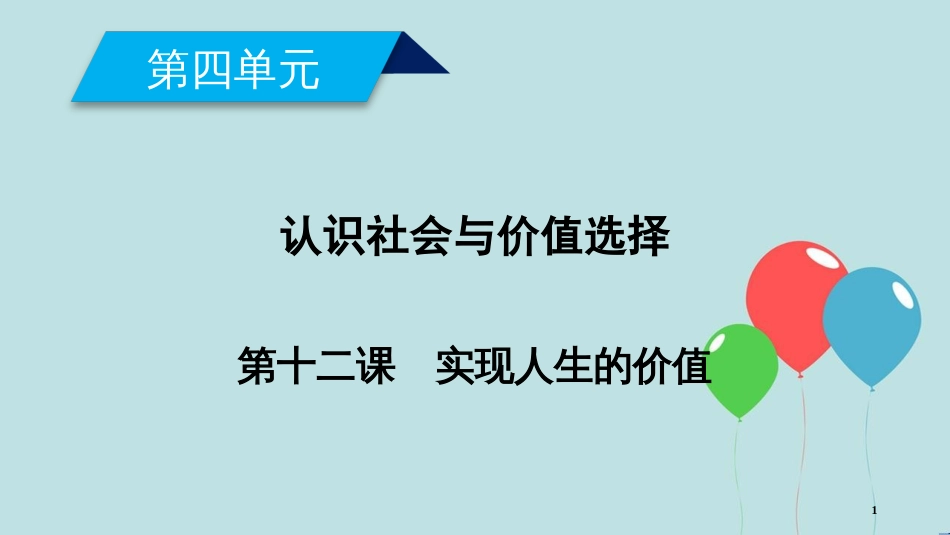 第四单元

认识社会与价值选择

第十二课　实现人生的价值

1